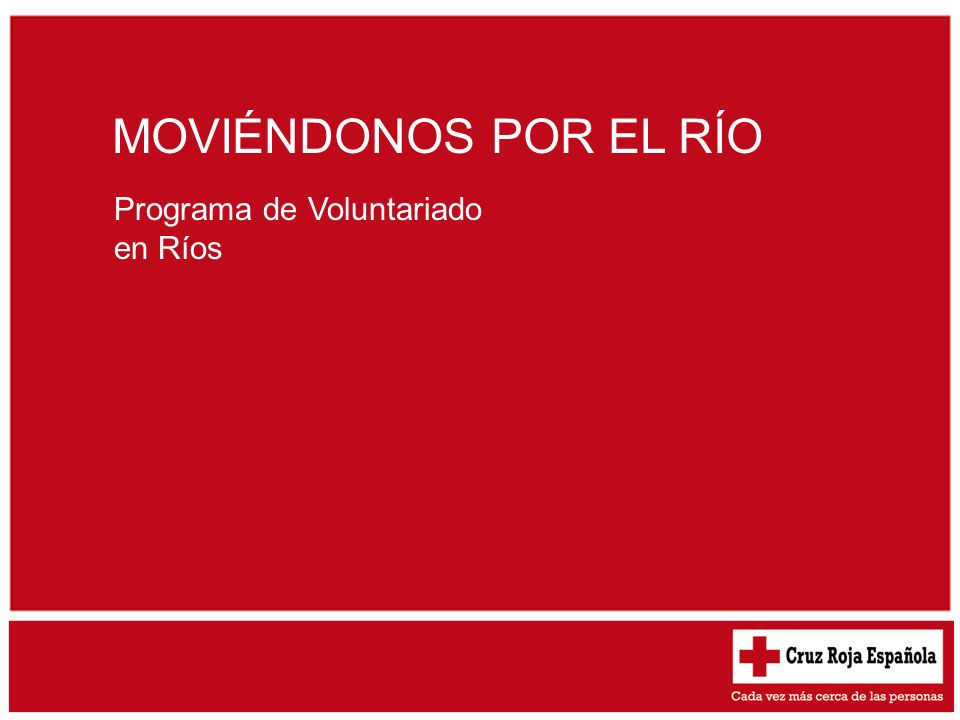 MOVIÉNDONOS POR EL RÍO

Programa de Voluntariado en Ríos

Cruz Roja Española

Cada vez más cerca de las personas